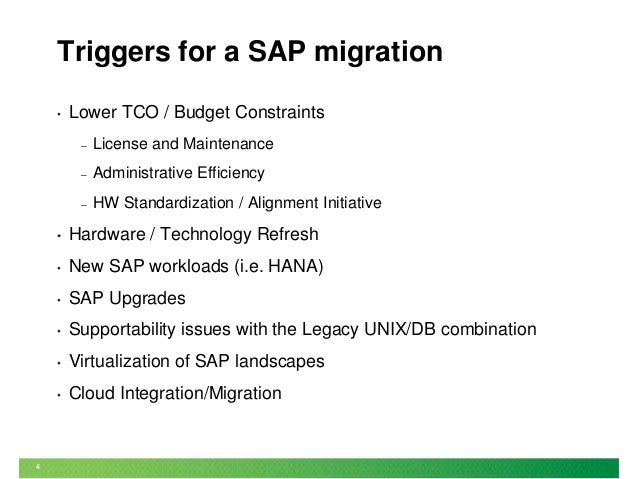 Triggers for a SAP migration

• Lower TCO / Budget Constraints
  – License and Maintenance
  – Administrative Efficiency
  – HW Standardization / Alignment Initiative
• Hardware / Technology Refresh
• New SAP workloads (i.e. HANA)
• SAP Upgrades
• Supportability issues with the Legacy UNIX/DB combination
• Virtualization of SAP landscapes
• Cloud Integration/Migration

4